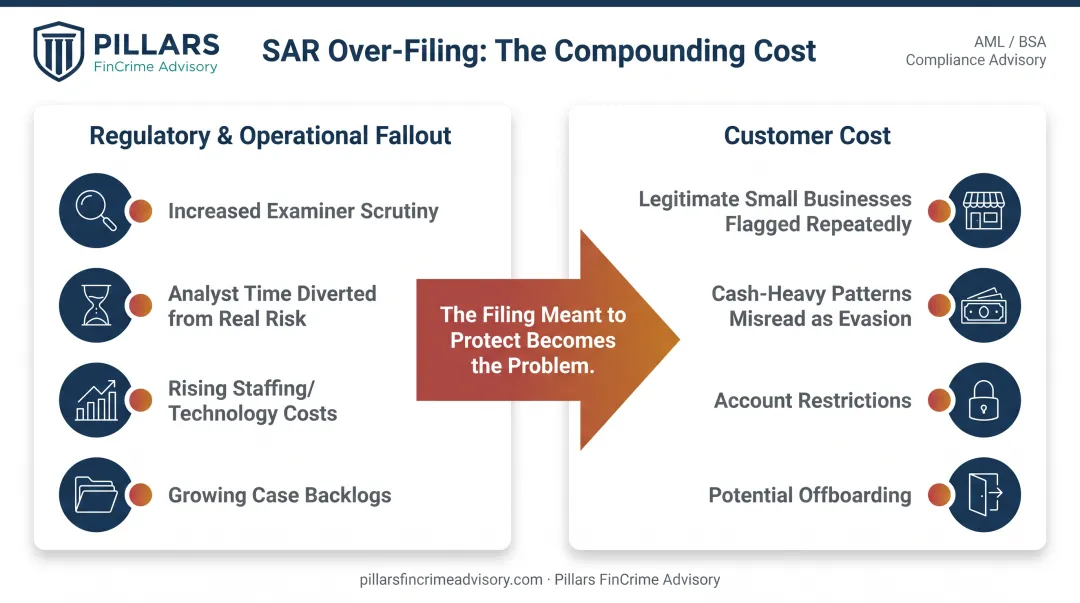 PILLARS
FinCrime Advisory

SAR Over-Filing: The Compounding Cost

AML / BSA
Compliance Advisory

Regulatory & Operational Fallout

Increased Examiner Scrutiny

Analyst Time Diverted from Real Risk

Rising Staffing/ Technology Costs

Growing Case Backlogs

The Filing Meant to Protect Becomes the Problem.

Customer Cost

Legitimate Small Businesses Flagged Repeatedly

Cash-Heavy Patterns Misread as Evasion

Account Restrictions

Potential Offboarding

pillarsfincrimeadvisory.com · Pillars FinCrime Advisory